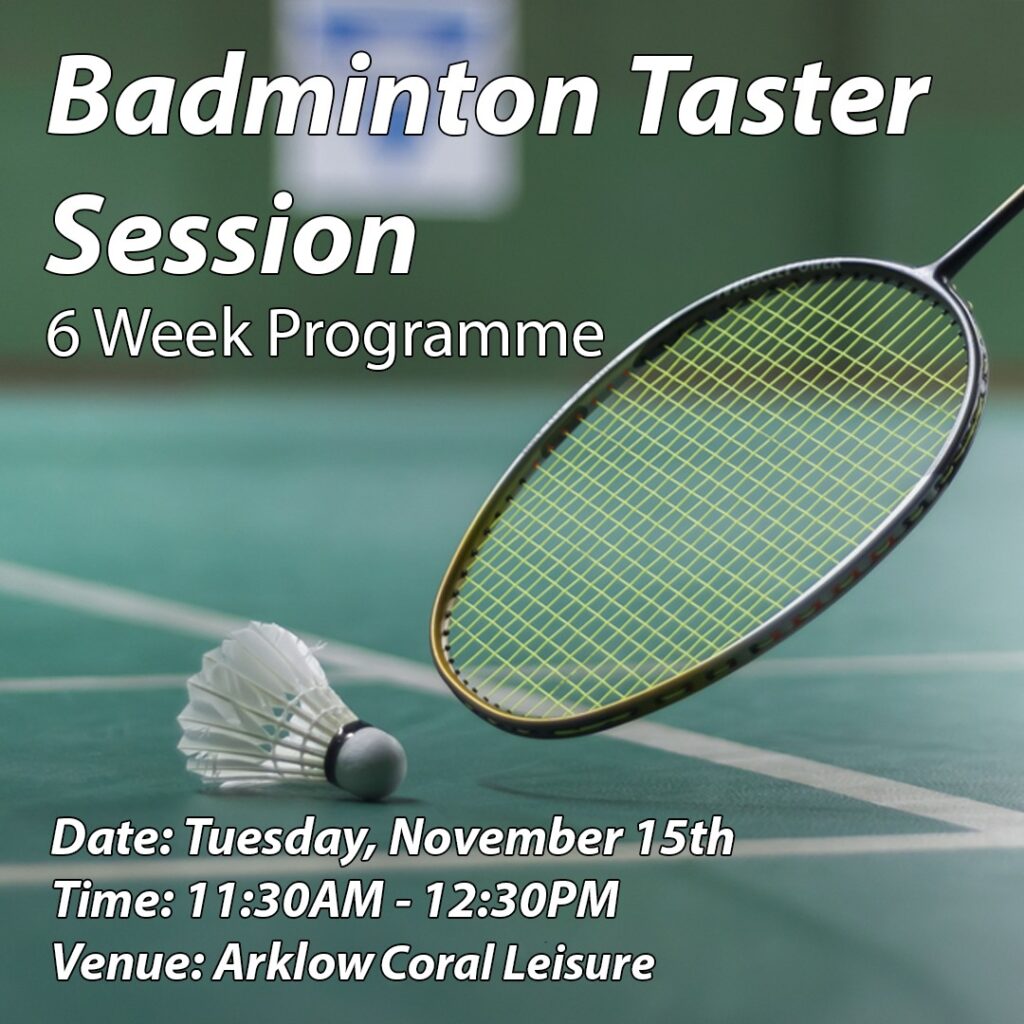 Badminton Taster Session
6 Week Programme

Date: Tuesday, November 15th
Time: 11:30AM - 12:30PM
Venue: Arklow Coral Leisure